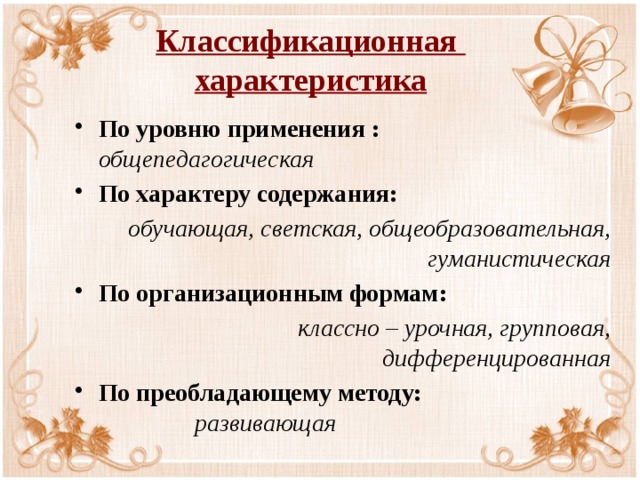 Классификационная характеристика

• По уровню применения : общепедагогическая

• По характеру содержания:

обучающая, светская, общеобразовательная, гуманистическая

• По организационным формам:

классно – урочная, групповая, дифференцированная

• По преобладающему методу:

развивающая